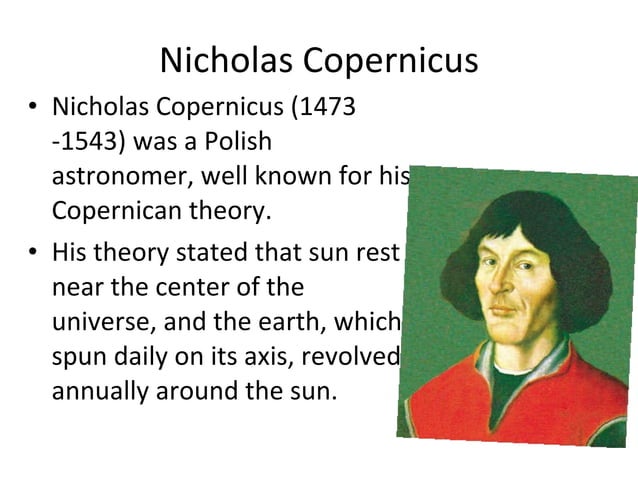 Nicholas Copernicus

• Nicholas Copernicus (1473 -1543) was a Polish astronomer, well known for his Copernican theory.

• His theory stated that sun rest near the center of the universe, and the earth, which spun daily on its axis, revolved annually around the sun.